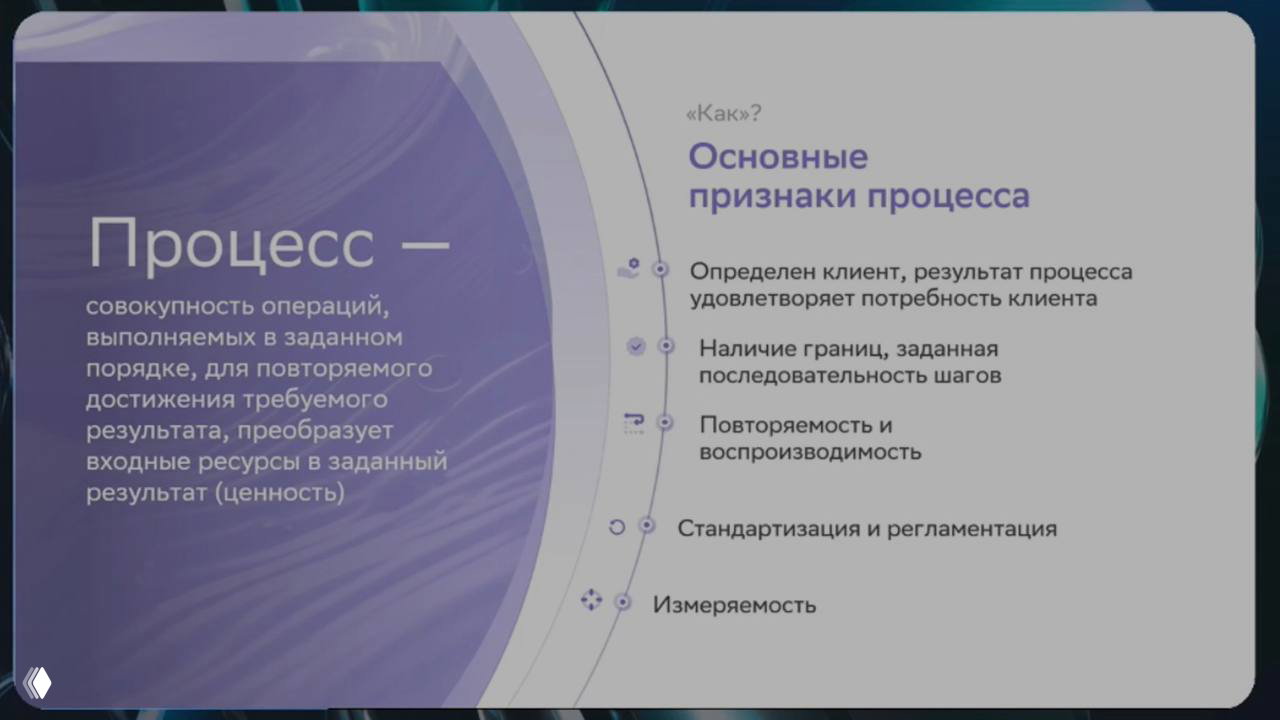 Процесс —

совокупность операций, выполняемых в заданном порядке, для повторяемого достижения требуемого результата, преобразует входные ресурсы в заданный результат (ценность)

«Как»?

Основные признаки процесса

Определен клиент, результат процесса удовлетворяет потребность клиента

Наличие границ, заданная последовательность шагов

Повторяемость и воспроизводимость

Стандартизация и регламентация

Измеряемость